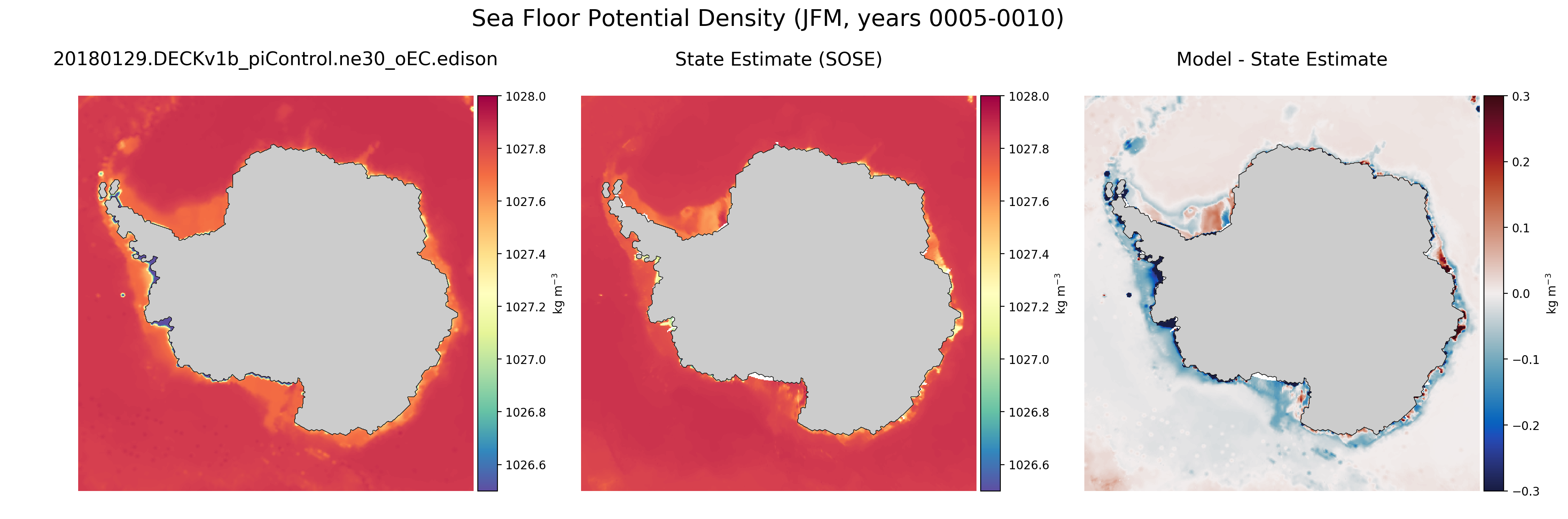 Sea Floor Potential Density (JFM, years 0005-0010)

20180129.DECKv1b_piControl.ne30_oEC.edison

1028.0
1027.8
1027.6
1027.4
1027.2
1027.0
1026.8
1026.6
kg m$^{-3}$

State Estimate (SOSE)

1028.0
1027.8
1027.6
1027.4
1027.2
1027.0
1026.8
1026.6
kg m$^{-3}$

Model - State Estimate

0.3
0.2
0.1
0.0
−0.1
−0.2
−0.3
kg m$^{-3}$